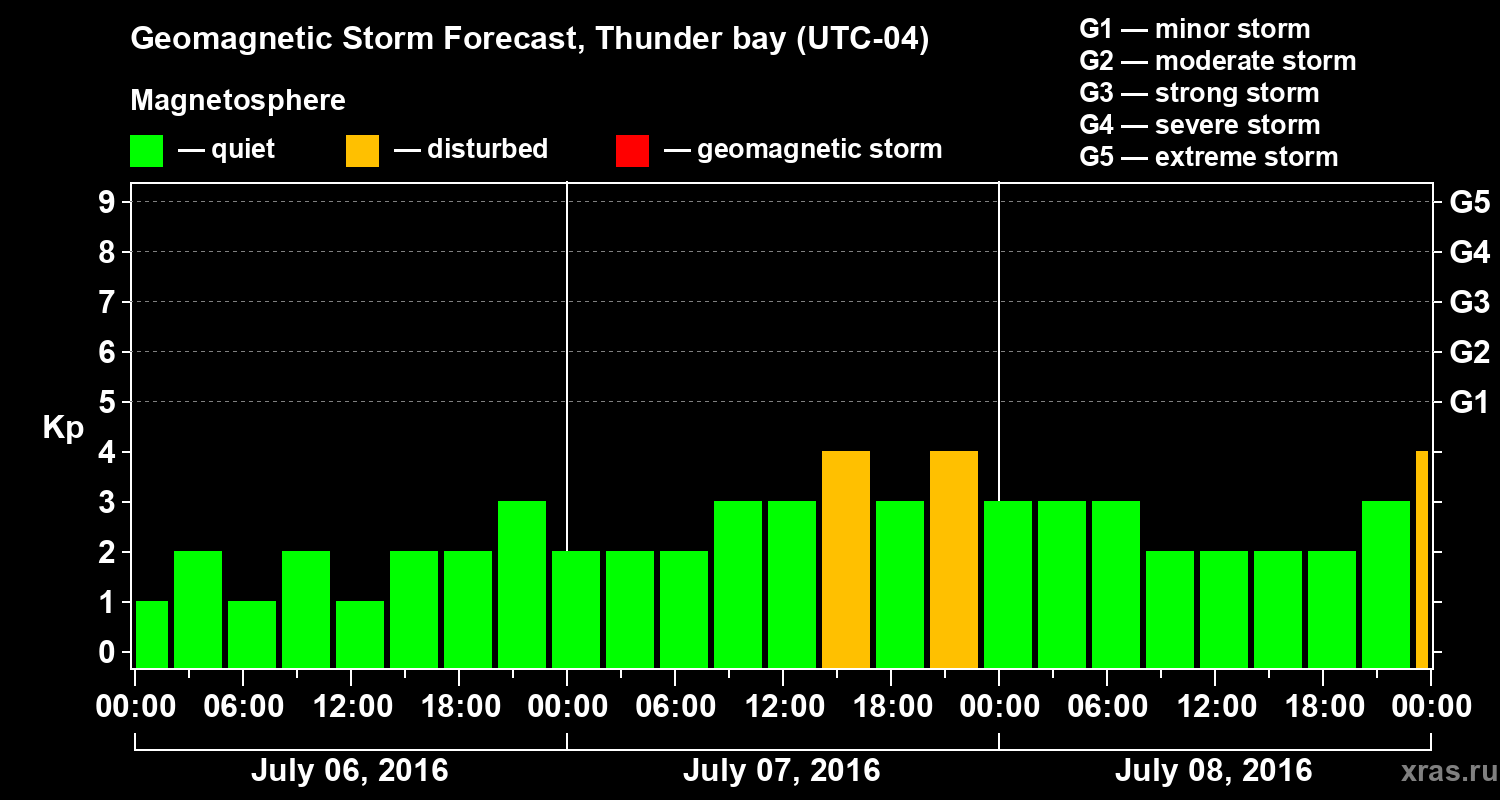 Geomagnetic Storm Forecast, Thunder bay (UTC-04)

Magnetosphere

— quiet — disturbed — geomagnetic storm

G1 — minor storm
G2 — moderate storm
G3 — strong storm
G4 — severe storm
G5 — extreme storm

Kp

9
8
7
6
5
4
3
2
1
0

G5
G4
G3
G2
G1

00:00 06:00 12:00 18:00 00:00 06:00 12:00 18:00 00:00 06:00 12:00 18:00 00:00

July 06, 2016 July 07, 2016 July 08, 2016

xras.ru